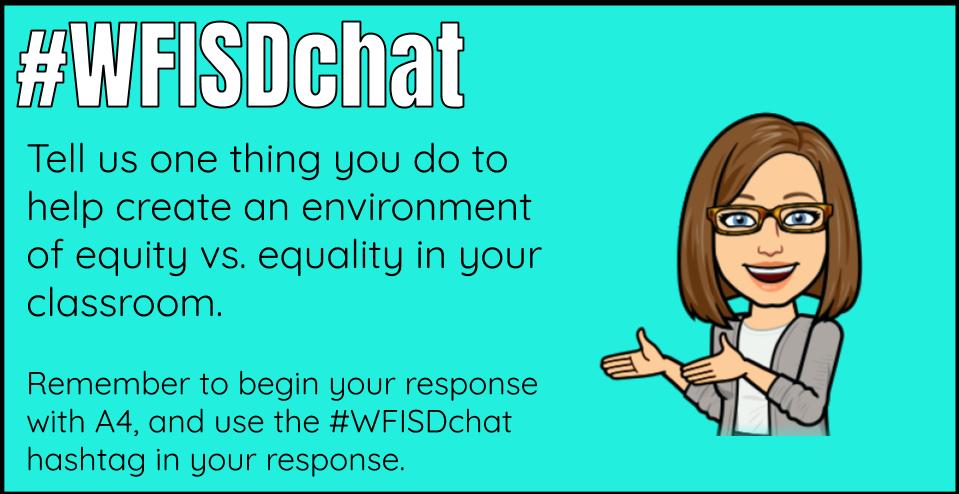 #WFISDchat

Tell us one thing you do to help create an environment of equity vs. equality in your classroom.

Remember to begin your response with A4, and use the #WFISDchat hashtag in your response.